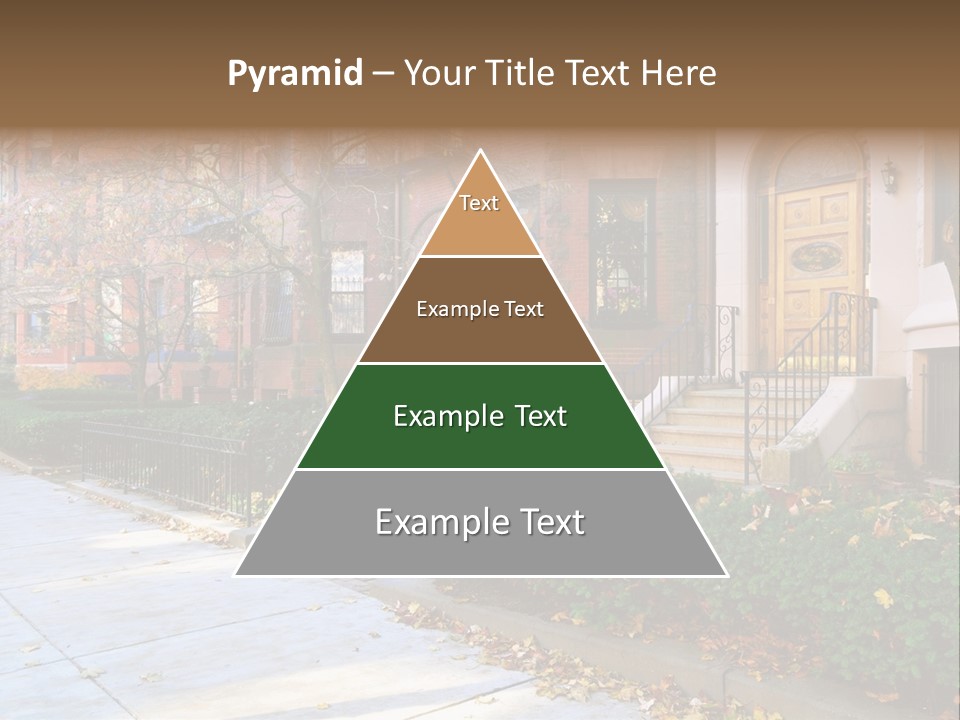 Pyramid – Your Title Text Here

Text

Example Text

Example Text

Example Text